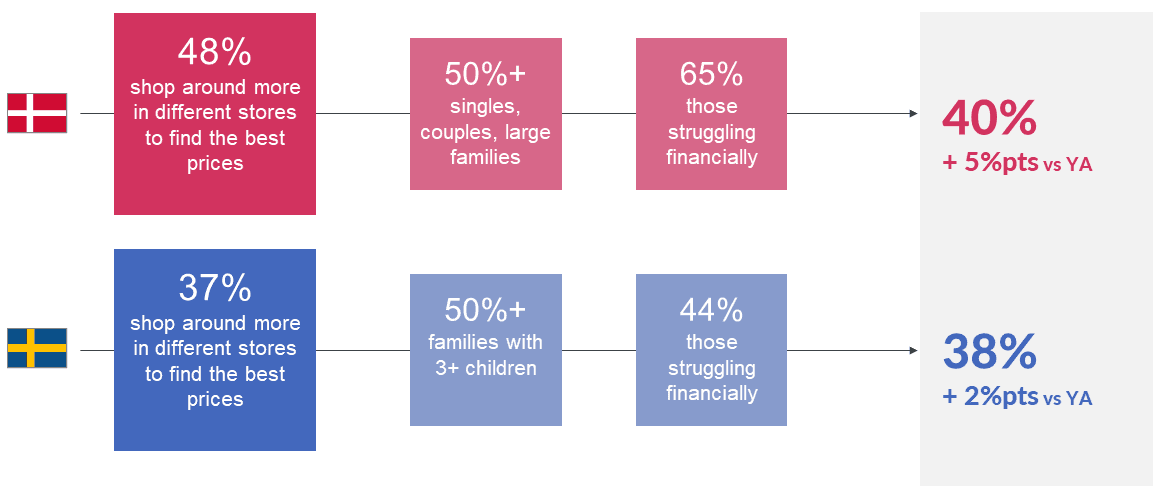 48%
shop around more in different stores to find the best prices

50%+
singles, couples, large families

65%
those struggling financially

40%
+ 5%pts vs YA

37%
shop around more in different stores to find the best prices

50%+
families with 3+ children

44%
those struggling financially

38%
+ 2%pts vs YA